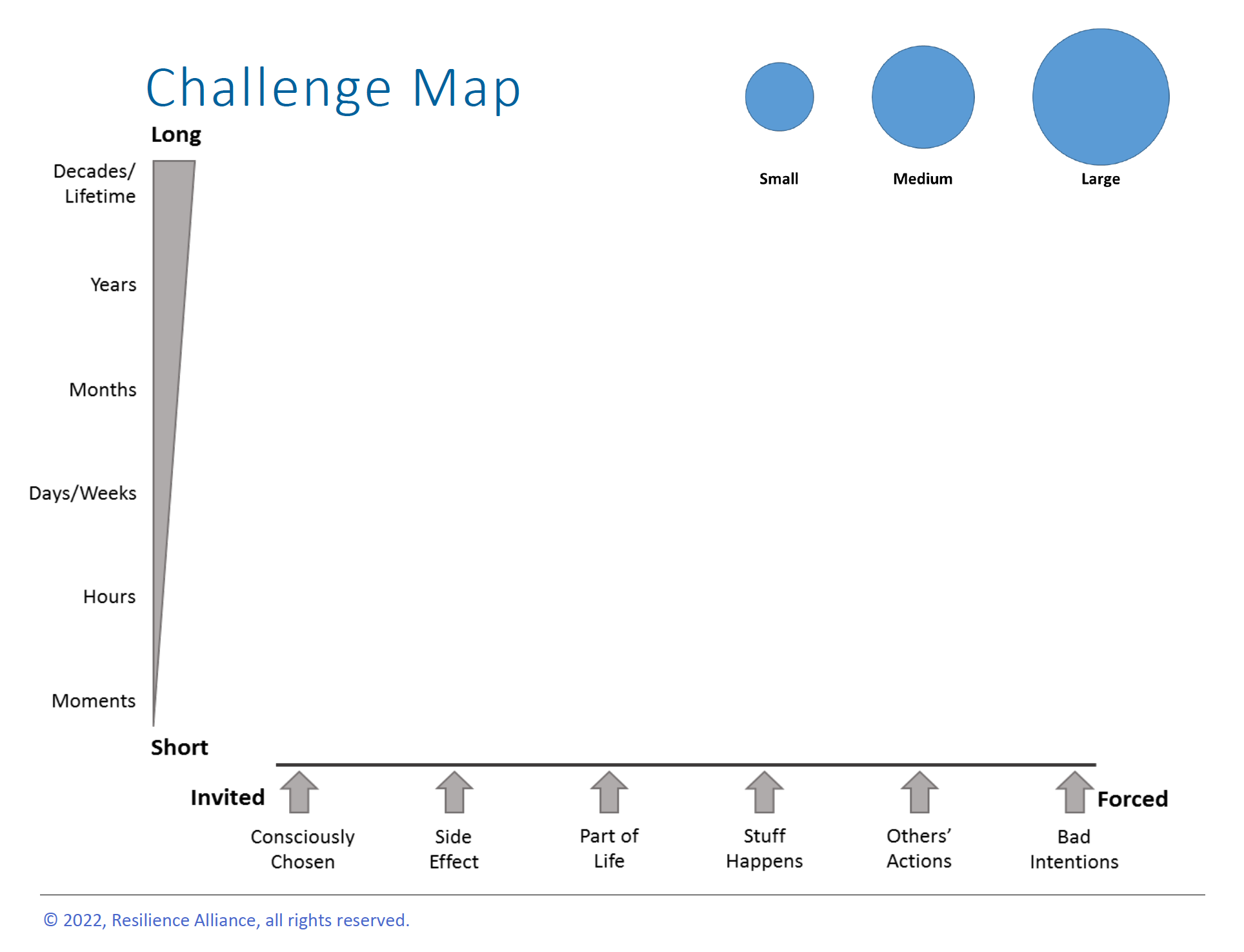 Challenge Map

Small

Medium

Large

Long

Decades/ Lifetime

Years

Months

Days/Weeks

Hours

Moments

Short

Invited

Forced

Consciously Chosen

Side Effect

Part of Life

Stuff Happens

Others' Actions

Bad Intentions

© 2022, Resilience Alliance, all rights reserved.